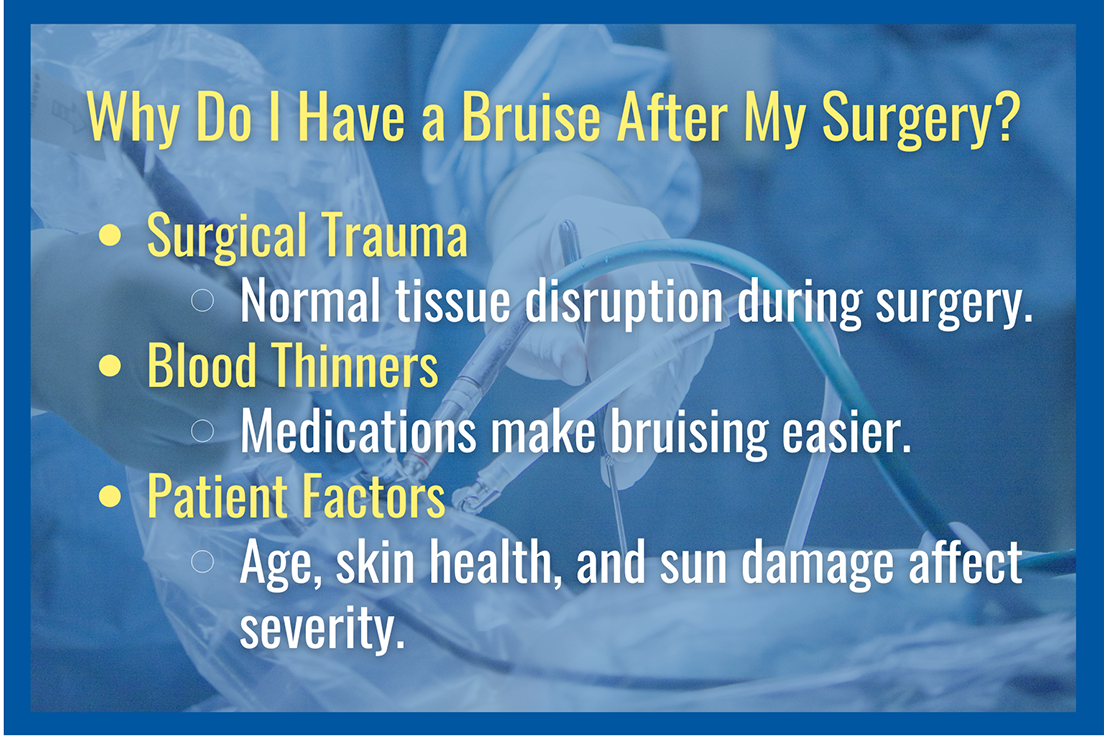 Why Do I Have a Bruise After My Surgery?

- Surgical Trauma
  - Normal tissue disruption during surgery.
- Blood Thinners
  - Medications make bruising easier.
- Patient Factors
  - Age, skin health, and sun damage affect severity.